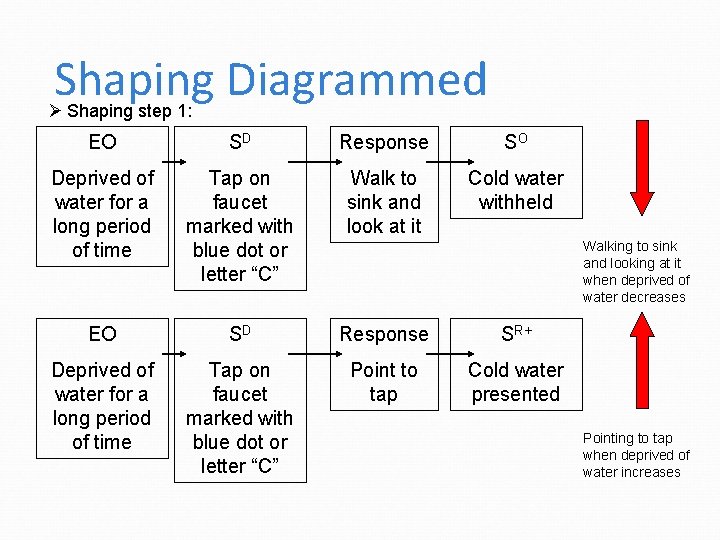 Shaping Diagrammed

➢ Shaping step 1:

EO

Deprived of water for a long period of time

$S^D$

Tap on faucet marked with blue dot or letter “C”

Response

Walk to sink and look at it

$S^O$

Cold water withheld

Walking to sink and looking at it when deprived of water decreases

EO

Deprived of water for a long period of time

$S^D$

Tap on faucet marked with blue dot or letter “C”

Response

Point to tap

$S^{R+}$

Cold water presented

Pointing to tap when deprived of water increases